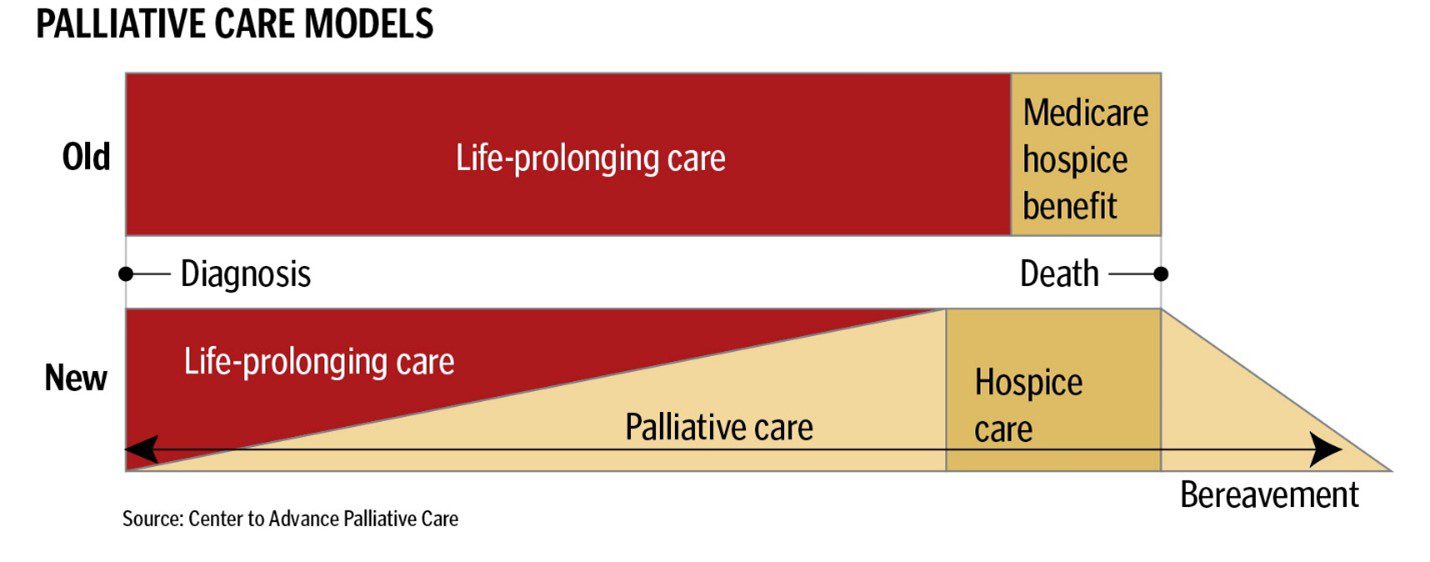 PALLIATIVE CARE MODELS

Old

Life-prolonging care

Medicare hospice benefit

Diagnosis

Death

New

Life-prolonging care

Palliative care

Hospice care

Bereavement

Source: Center to Advance Palliative Care